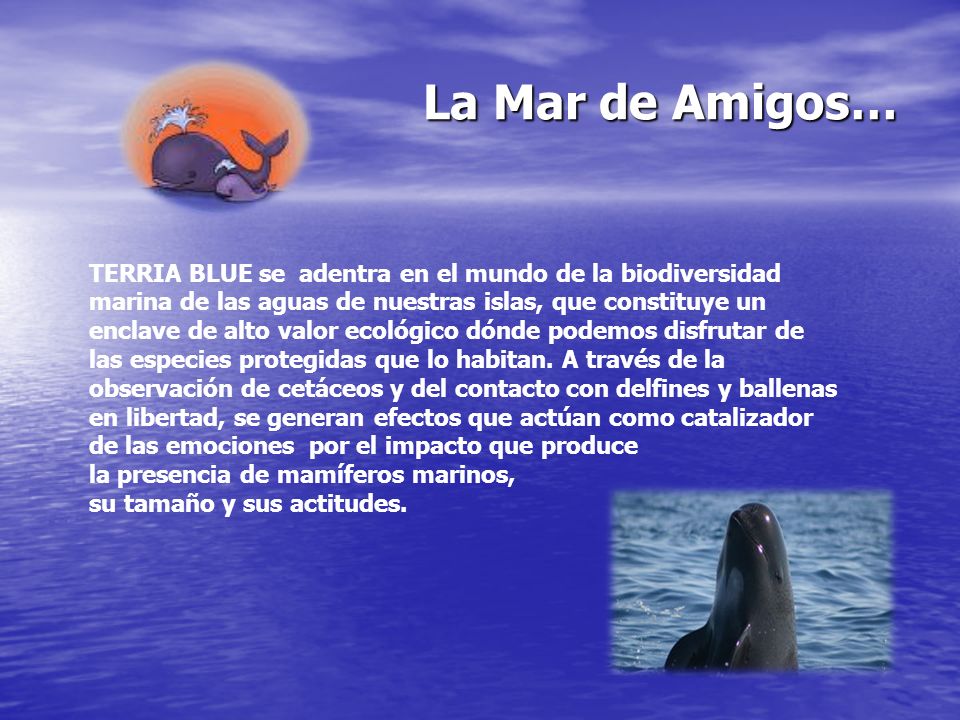 La Mar de Amigos…

TERRIA BLUE se adentra en el mundo de la biodiversidad marina de las aguas de nuestras islas, que constituye un enclave de alto valor ecológico dónde podemos disfrutar de las especies protegidas que lo habitan. A través de la observación de cetáceos y del contacto con delfines y ballenas en libertad, se generan efectos que actúan como catalizador de las emociones por el impacto que produce la presencia de mamíferos marinos, su tamaño y sus actitudes.